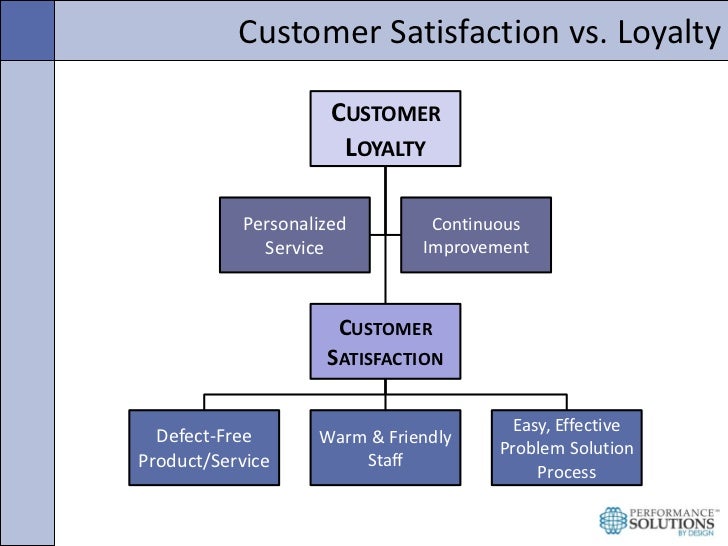 Customer Satisfaction vs. Loyalty

CUSTOMER LOYALTY

Personalized Service

Continuous Improvement

CUSTOMER SATISFACTION

Defect-Free Product/Service

Warm & Friendly Staff

Easy, Effective Problem Solution Process

PERFORMANCE™ SOLUTIONS BY DESIGN